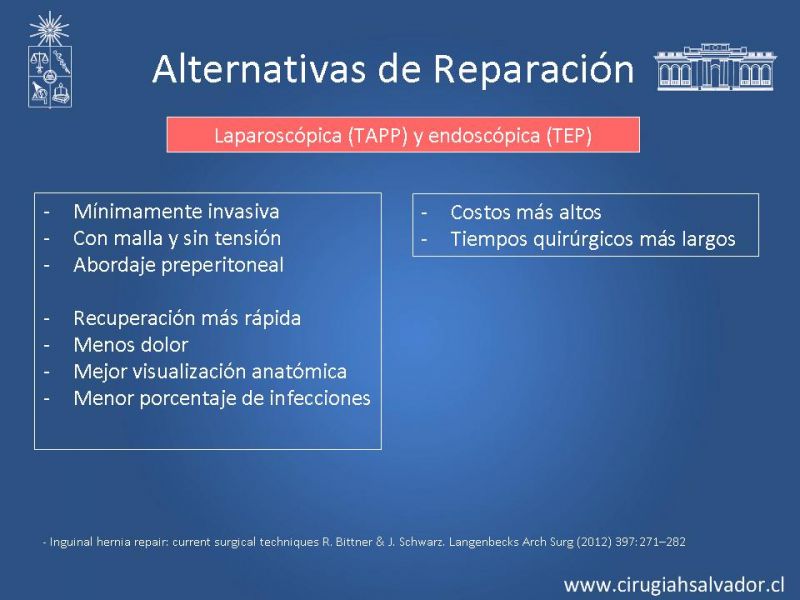 Alternativas de Reparación

Laparoscópica (TAPP) y endoscópica (TEP)

- Mínimamente invasiva
- Con malla y sin tensión
- Abordaje preperitoneal

- Recuperación más rápida
- Menos dolor
- Mejor visualización anatómica
- Menor porcentaje de infecciones

- Costos más altos
- Tiempos quirúrgicos más largos

- Inguinal hernia repair: current surgical techniques R. Bittner & J. Schwarz. Langenbecks Arch Surg (2012) 397:271–282

www.cirugiahsalvador.cl